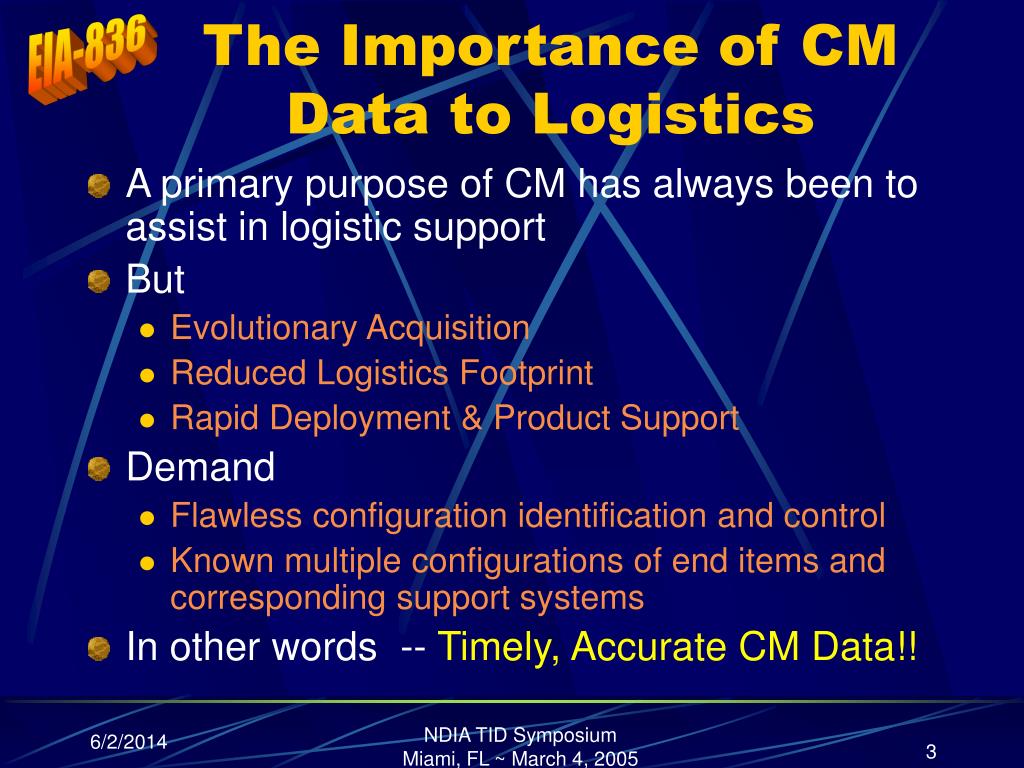 EIA-836

The Importance of CM Data to Logistics

A primary purpose of CM has always been to assist in logistic support

But

Evolutionary Acquisition

Reduced Logistics Footprint

Rapid Deployment & Product Support

Demand

Flawless configuration identification and control

Known multiple configurations of end items and corresponding support systems

In other words -- Timely, Accurate CM Data!!

6/2/2014

NDIA TID Symposium
Miami, FL ~ March 4, 2005

3